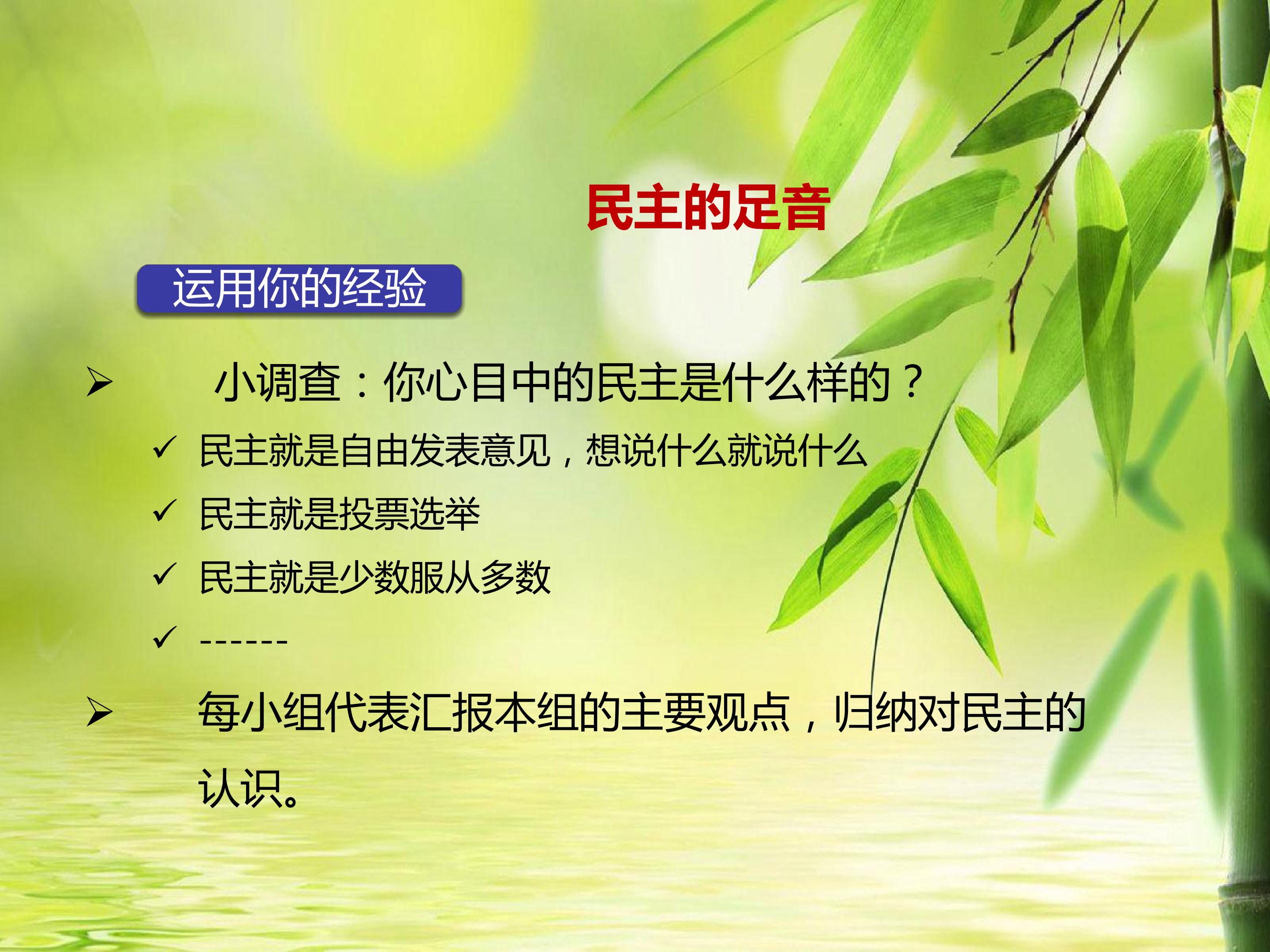 民主的足音

运用你的经验

➢ 小调查：你心目中的民主是什么样的？

✓ 民主就是自由发表意见，想说什么就说什么

✓ 民主就是投票选举

✓ 民主就是少数服从多数

✓ ------

➢ 每小组代表汇报本组的主要观点，归纳对民主的认识。